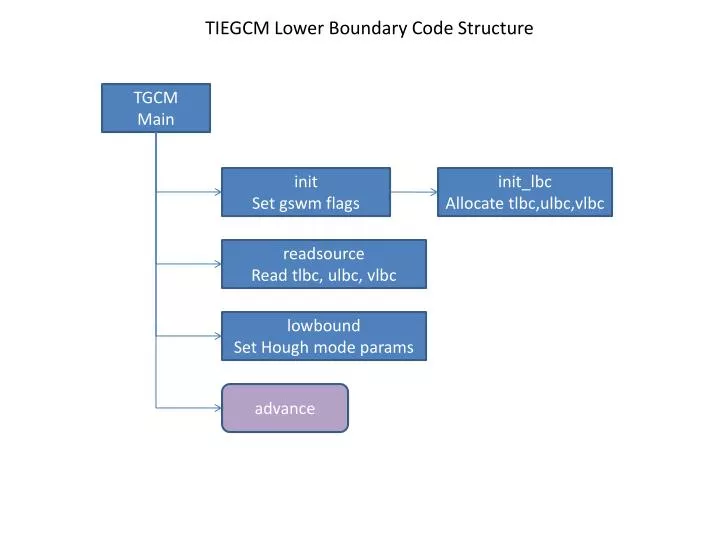 TIEGCM Lower Boundary Code Structure

TGCM
Main

init
Set gswm flags

init_lbc
Allocate tlbc,ulbc,vlbc

readsource
Read tlbc, ulbc, vlbc

lowbound
Set Hough mode params

advance